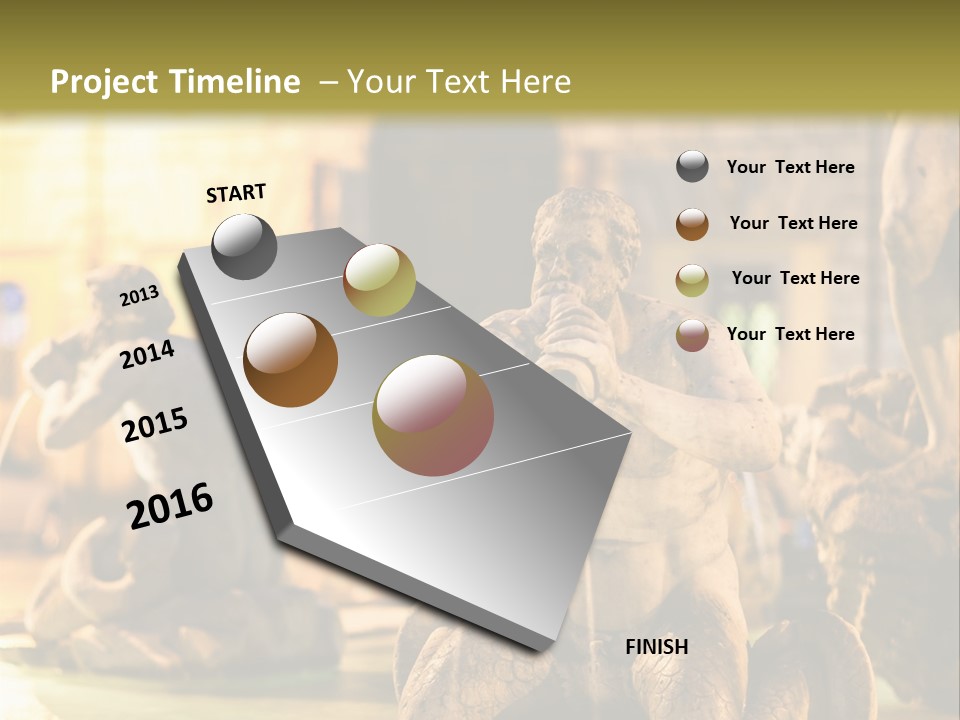 Project Timeline – Your Text Here

START

2013

2014

2015

2016

FINISH

Your Text Here

Your Text Here

Your Text Here

Your Text Here